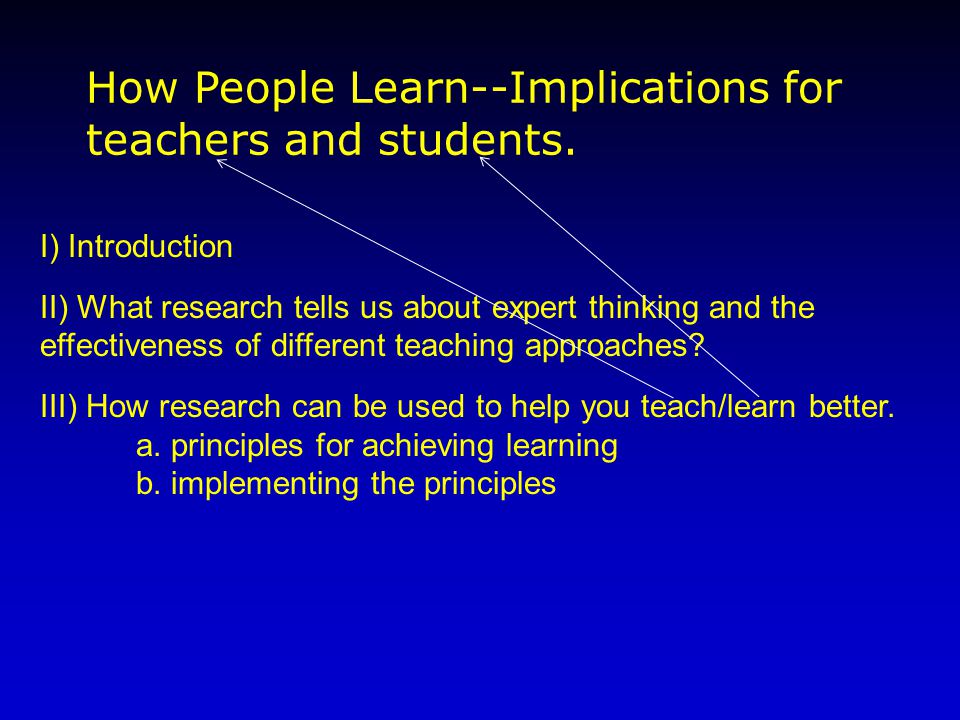 How People Learn--Implications for teachers and students.

I) Introduction

II) What research tells us about expert thinking and the effectiveness of different teaching approaches?

III) How research can be used to help you teach/learn better.
a. principles for achieving learning
b. implementing the principles